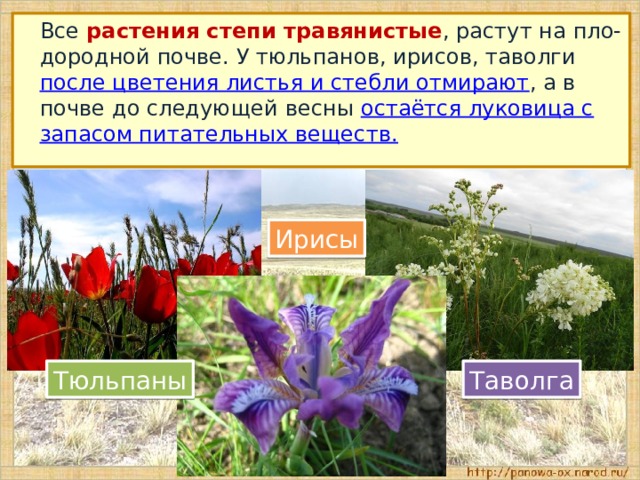 Все растения степи травянистые, растут на плодородной почве. У тюльпанов, ирисов, таволги после цветения листья и стебли отмирают, а в почве до следующей весны остаётся луковица с запасом питательных веществ.

Ирисы

Тюльпаны

Таволга

http://panowa-ox.narod.ru/